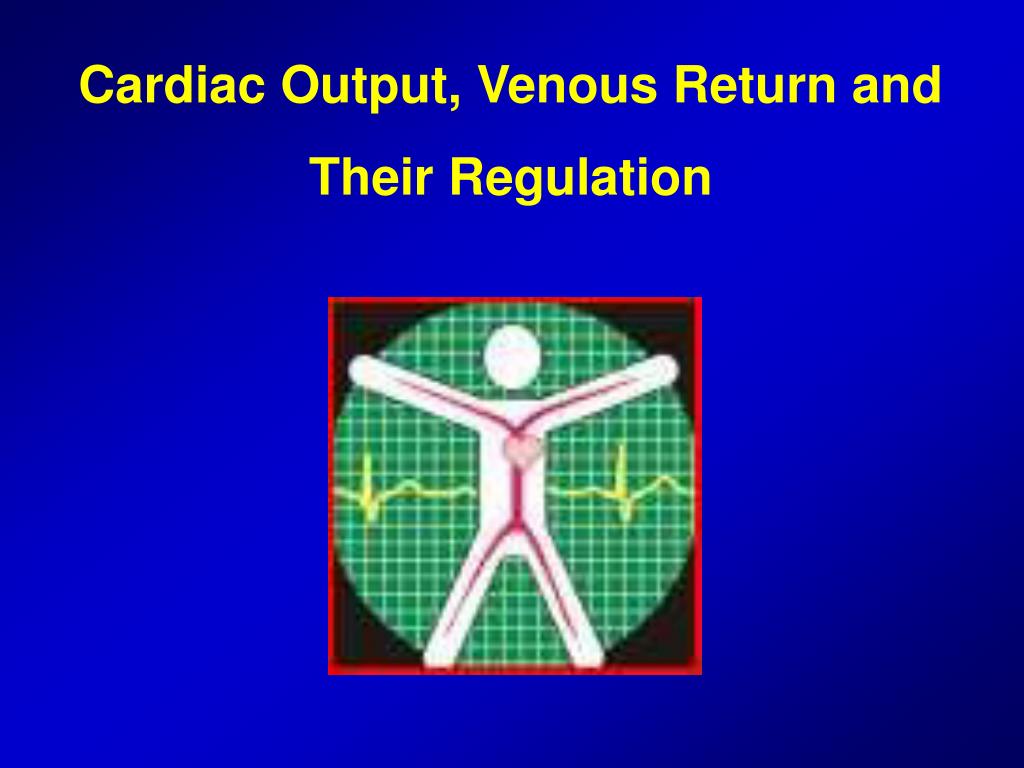 Cardiac Output, Venous Return and Their Regulation